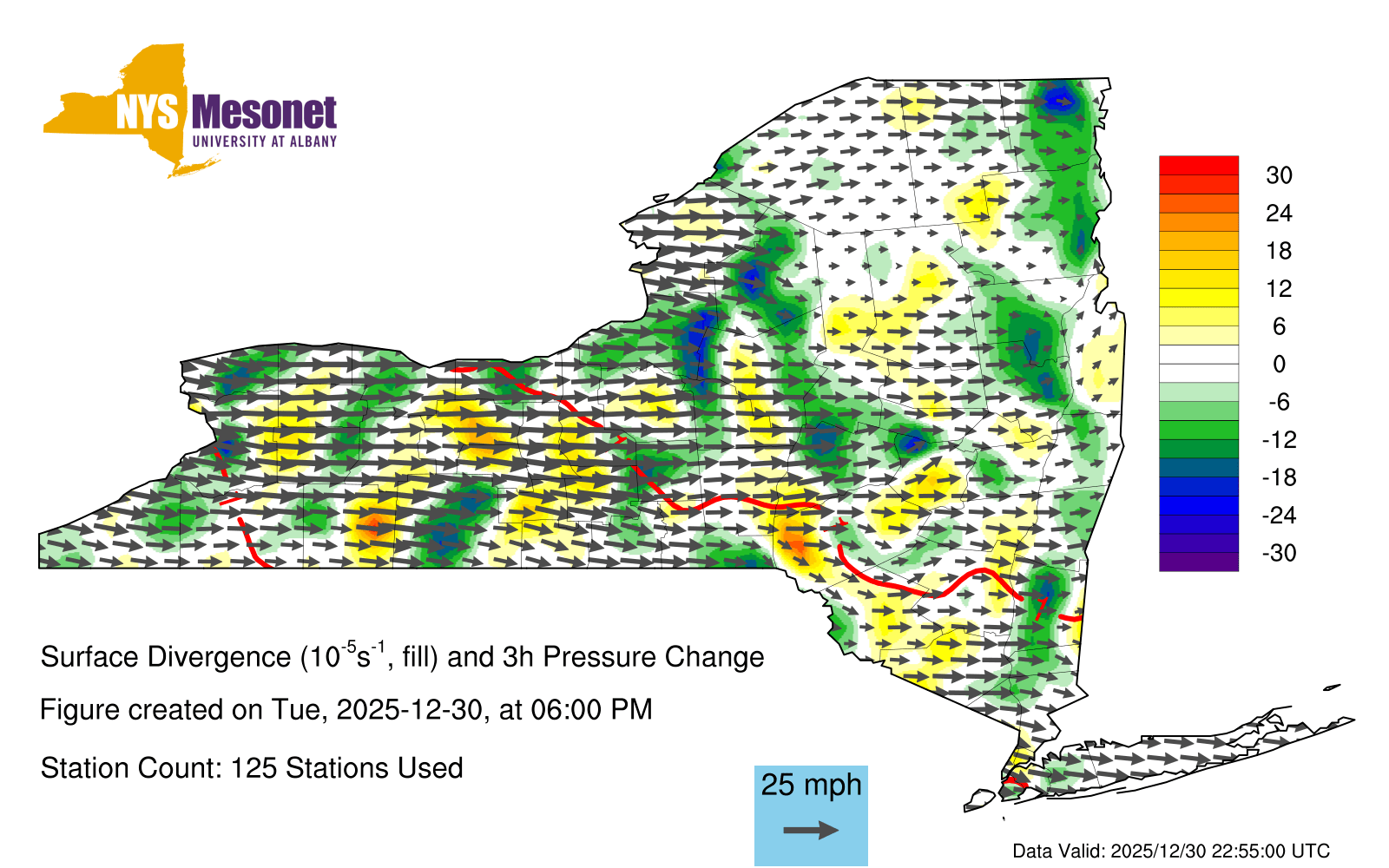 NYS Mesonet
UNIVERSITY AT ALBANY

30
24
18
12
6
0
-6
-12
-18
-24
-30

Surface Divergence ($10^{-5}s^{-1}$, fill) and 3h Pressure Change

Figure created on Tue, 2025-12-30, at 06:00 PM

Station Count: 125 Stations Used

25 mph

Data Valid: 2025/12/30 22:55:00 UTC